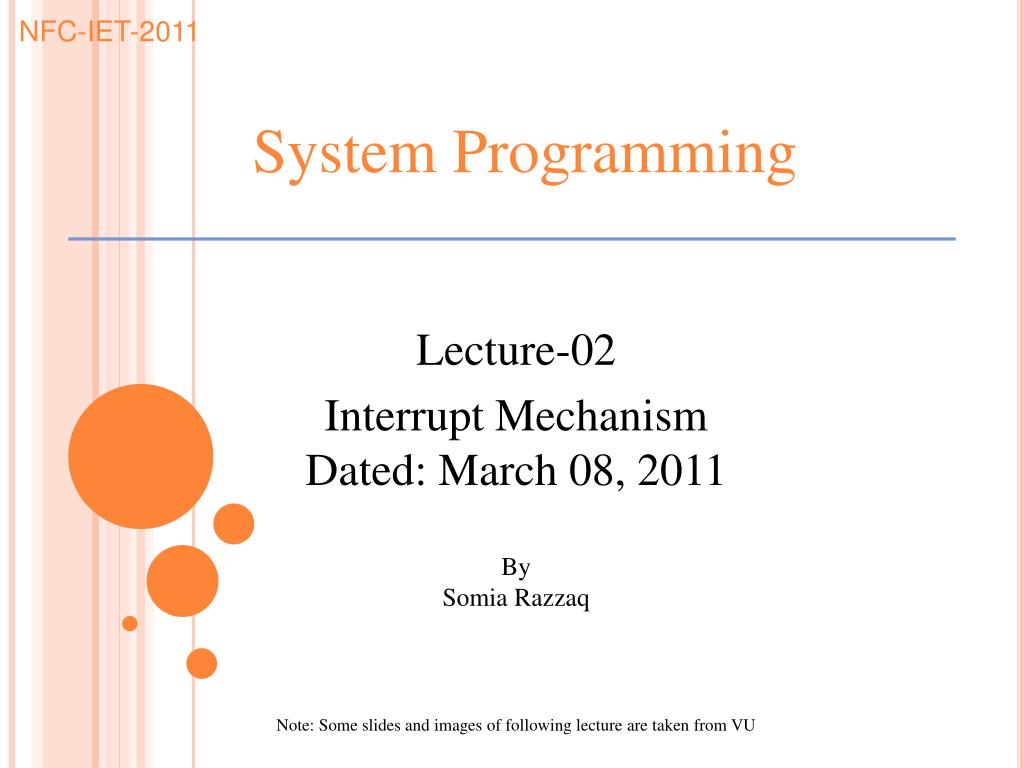 NFC-IET-2011

System Programming

Lecture-02

Interrupt Mechanism
Dated: March 08, 2011

By
Somia Razzaq

Note: Some slides and images of following lecture are taken from VU